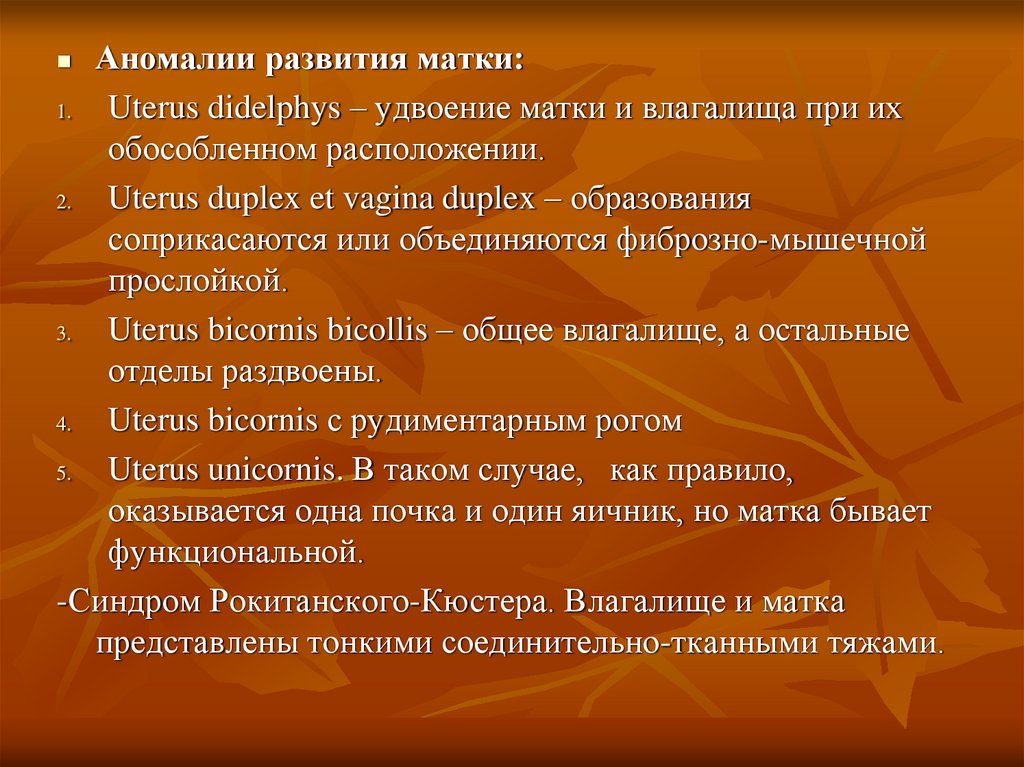 Аномалии развития матки:

1. Uterus didelphys – удвоение матки и влагалища при их обособленном расположении.
2. Uterus duplex et vagina duplex – образования соприкасаются или объединяются фиброзно-мышечной прослойкой.
3. Uterus bicornis bicollis – общее влагалище, а остальные отделы раздвоены.
4. Uterus bicornis с рудиментарным рогом
5. Uterus unicornis. В таком случае, как правило, оказывается одна почка и один яичник, но матка бывает функциональной.

-Синдром Рокитанского-Кюстера. Влагалище и матка представлены тонкими соединительно-тканными тяжами.